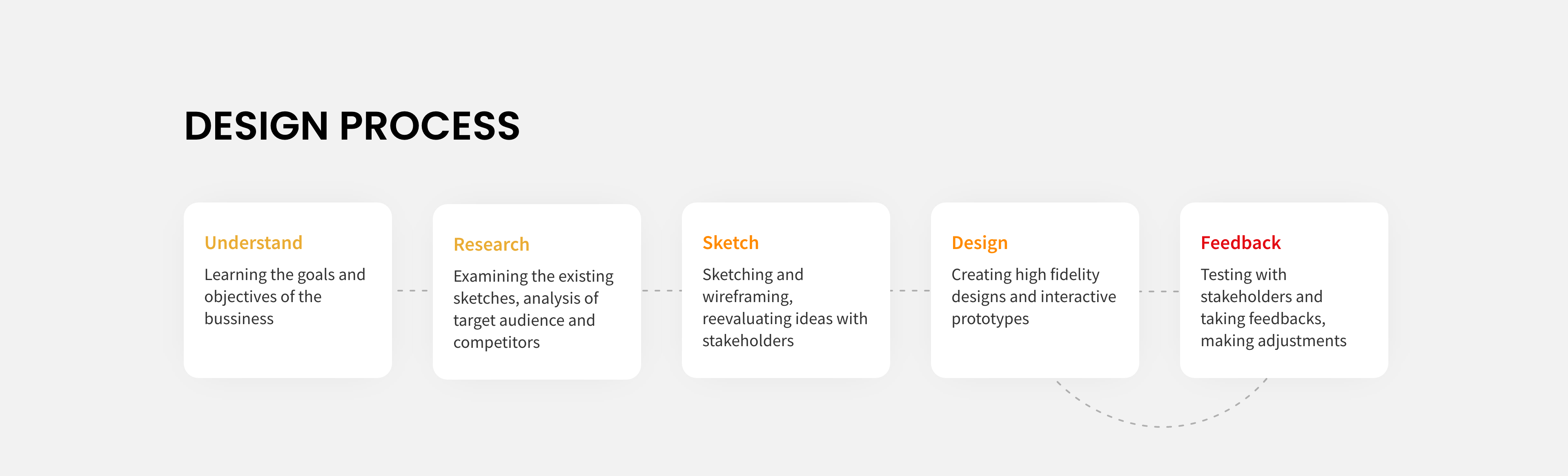 DESIGN PROCESS

Understand
Learning the goals and objectives of the bussiness

Research
Examining the existing sketches, analysis of target audience and competitors

Sketch
Sketching and wireframing, reevaluating ideas with stakeholders

Design
Creating high fidelity designs and interactive prototypes

Feedback
Testing with stakeholders and taking feedbacks, making adjustments